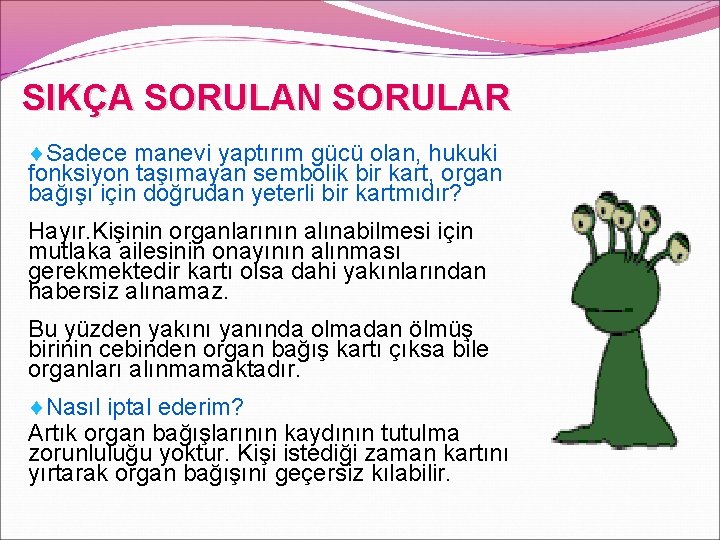 SIKÇA SORULAN SORULAR

♦Sadece manevi yaptırım gücü olan, hukuki fonksiyon taşımayan sembolik bir kart, organ bağışı için doğrudan yeterli bir kartmıdır?

Hayır.Kişinin organlarının alınabilmesi için mutlaka ailesinin onayının alınması gerekmektedir kartı olsa dahi yakınlarından habersiz alınamaz.

Bu yüzden yakını yanında olmadan ölmüş birinin cebinden organ bağış kartı çıksa bile organları alınmamaktadır.

♦Nasıl iptal ederim?

Artık organ bağışlarının kaydının tutulma zorunluluğu yoktur. Kişi istediği zaman kartını yırtarak organ bağışını geçersiz kılabilir.